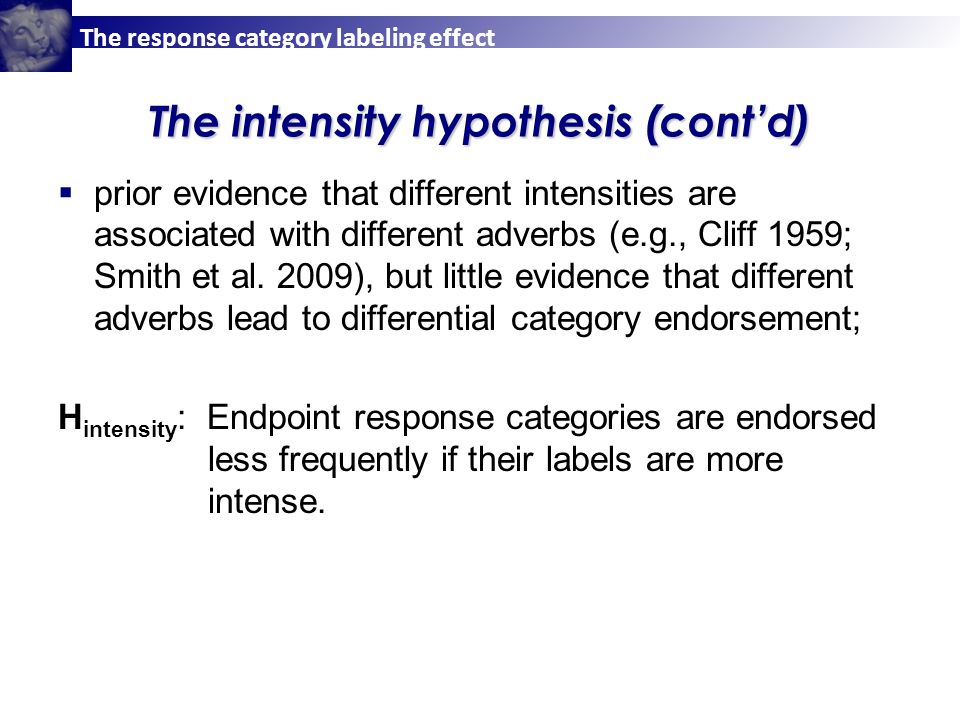 The response category labeling effect

The intensity hypothesis (cont'd)

▪ prior evidence that different intensities are associated with different adverbs (e.g., Cliff 1959; Smith et al. 2009), but little evidence that different adverbs lead to differential category endorsement;

$H_{intensity}$: Endpoint response categories are endorsed less frequently if their labels are more intense.